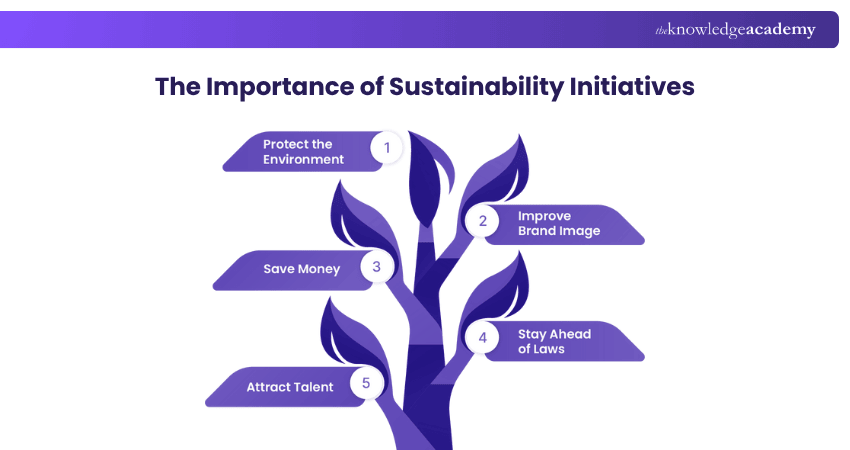 theknowledgeacademy

The Importance of Sustainability Initiatives

Protect the Environment 1

2 Improve Brand Image

Save Money 3

4 Stay Ahead of Laws

Attract Talent 5